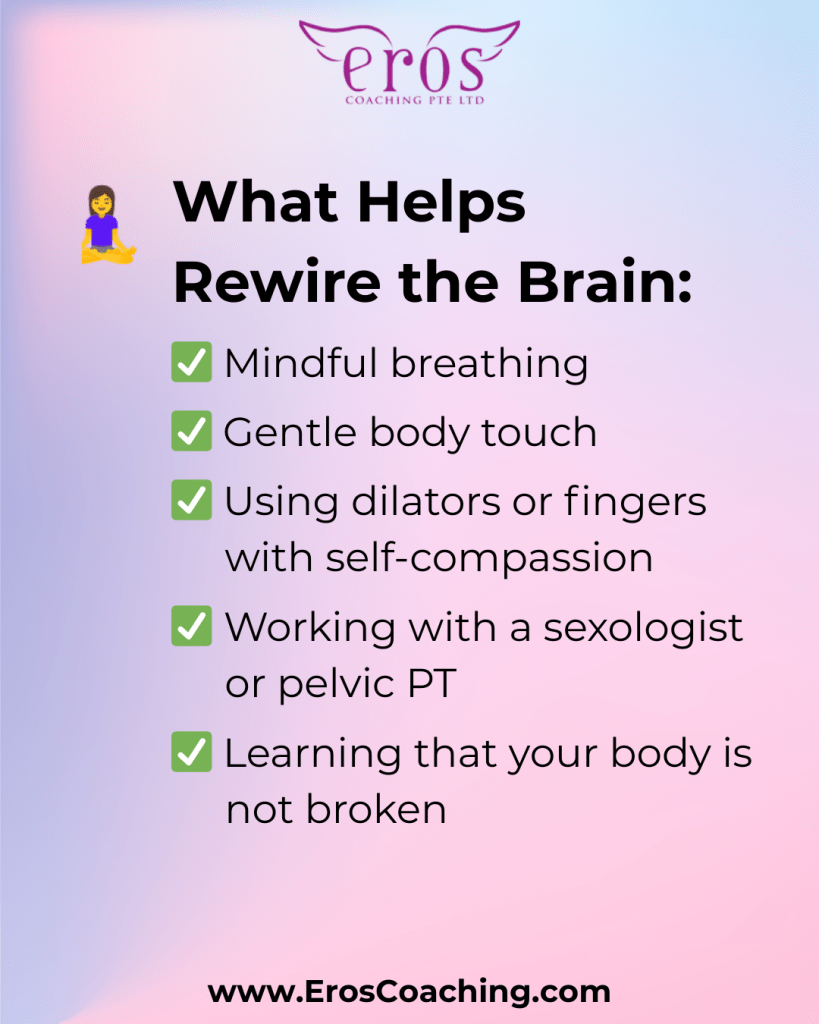 eros
COACHING PTE LTD

What Helps Rewire the Brain:

✅ Mindful breathing

✅ Gentle body touch

✅ Using dilators or fingers with self-compassion

✅ Working with a sexologist or pelvic PT

✅ Learning that your body is not broken

www.ErosCoaching.com